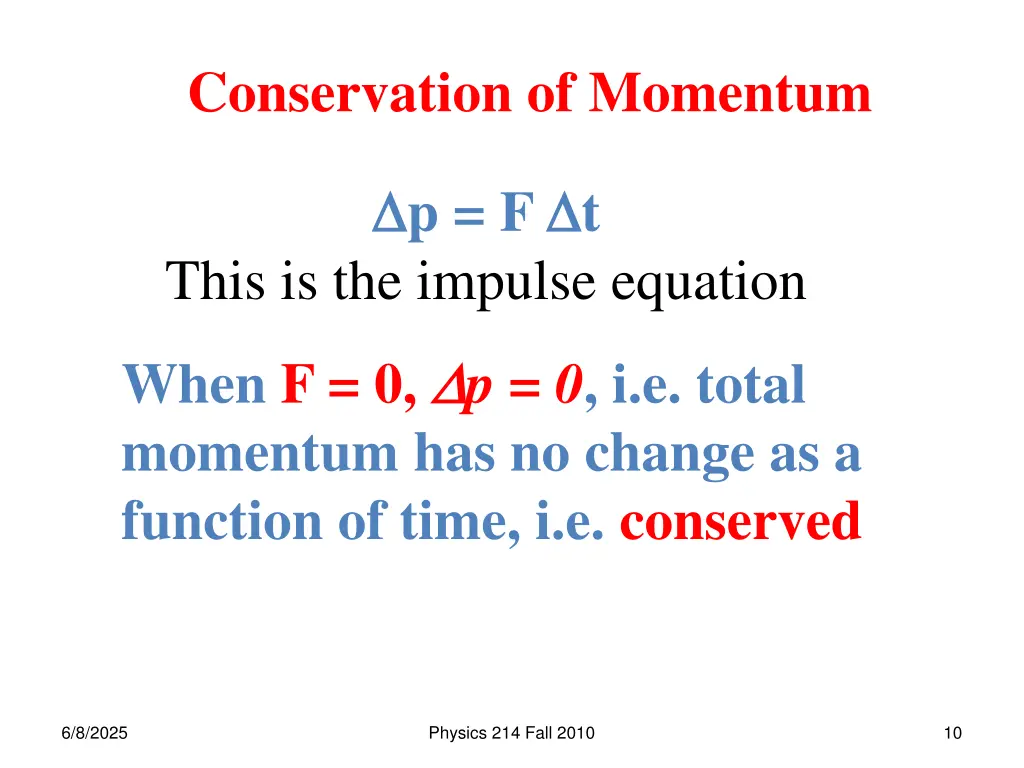 Conservation of Momentum

$\Delta p = F \Delta t$
This is the impulse equation

When $F = 0$, $\Delta p = 0$, i.e. total momentum has no change as a function of time, i.e. conserved

6/8/2025

Physics 214 Fall 2010

10